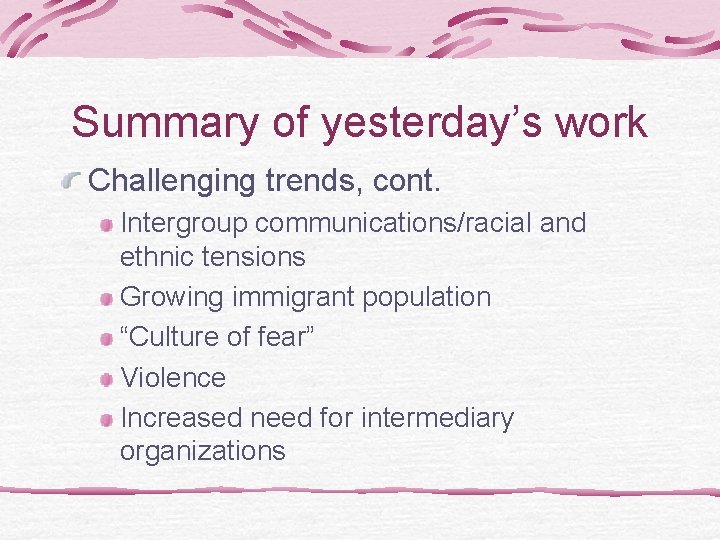 Summary of yesterday’s work

Challenging trends, cont.

Intergroup communications/racial and ethnic tensions

Growing immigrant population

“Culture of fear”

Violence

Increased need for intermediary organizations